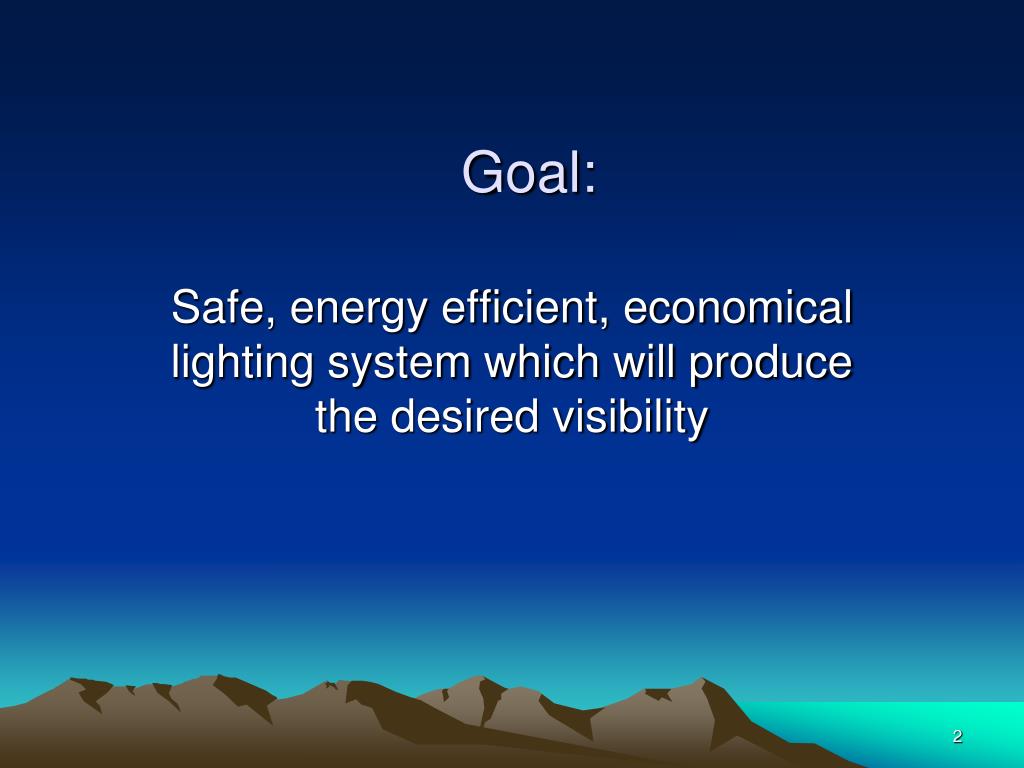 Goal:

Safe, energy efficient, economical lighting system which will produce the desired visibility

2